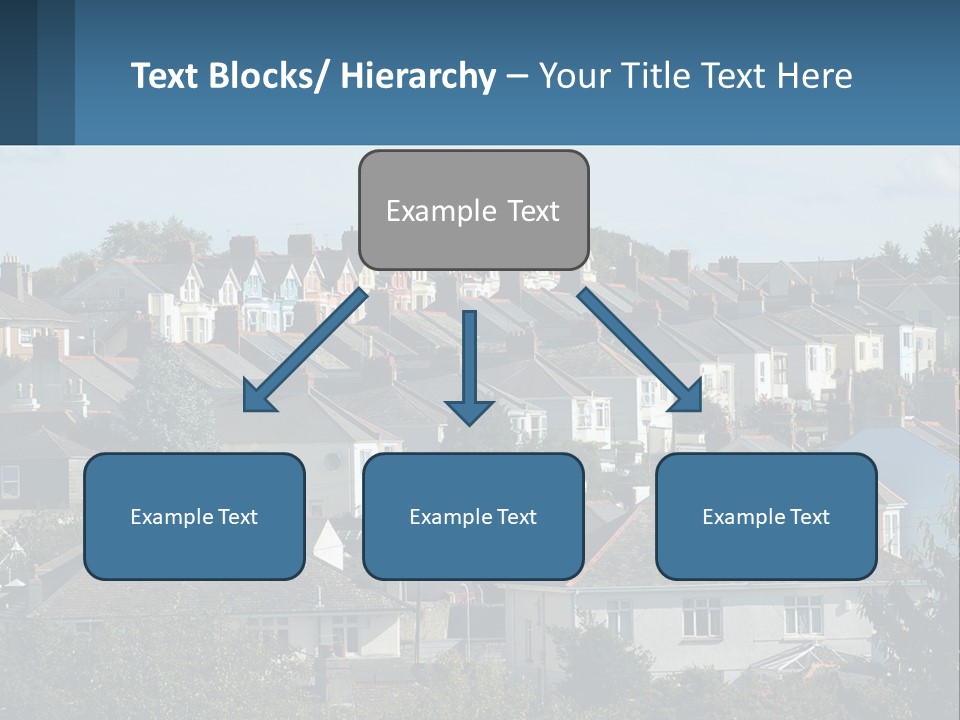 Text Blocks/ Hierarchy – Your Title Text Here

Example Text

Example Text

Example Text

Example Text